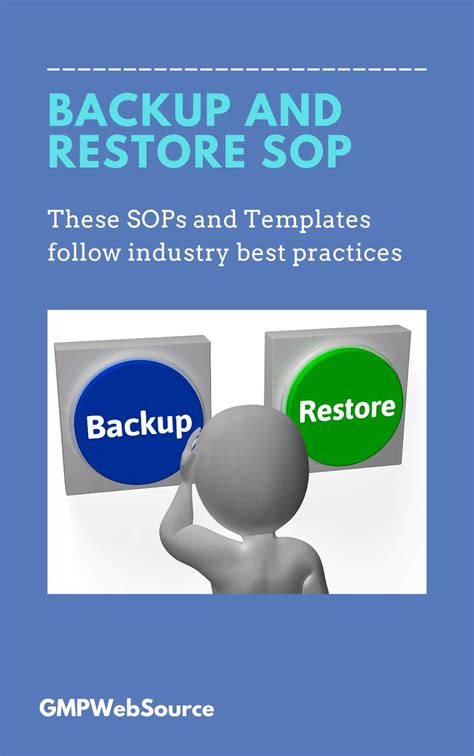 BACKUP AND RESTORE SOP

These SOPs and Templates follow industry best practices

Backup

Restore

GMPWebSource